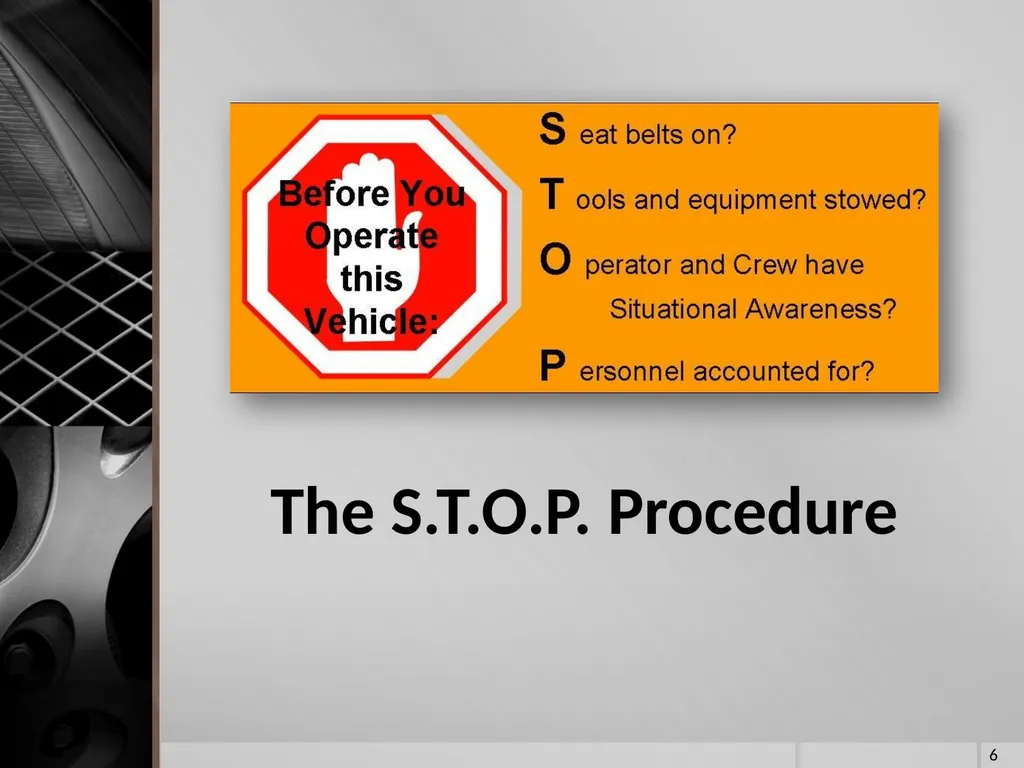 Before You Operate this Vehicle:

S eat belts on?

T ools and equipment stowed?

O perator and Crew have Situational Awareness?

P ersonnel accounted for?

The S.T.O.P. Procedure

6